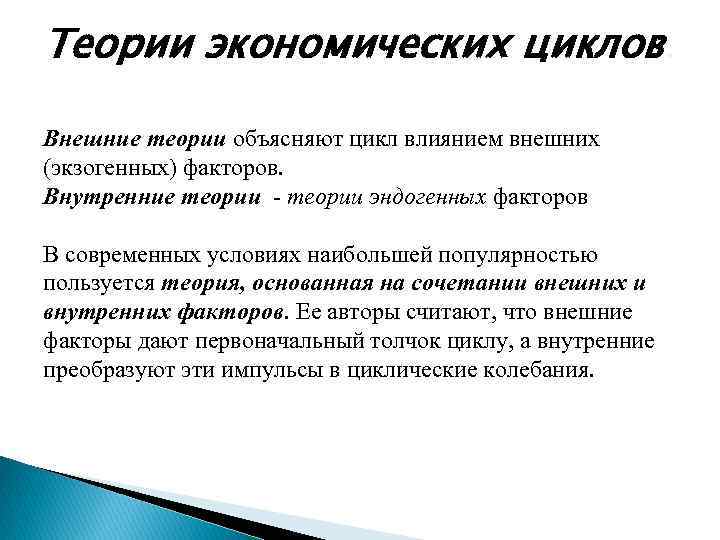 Теории экономических циклов

Внешние теории объясняют цикл влиянием внешних (экзогенных) факторов.
Внутренние теории - теории эндогенных факторов

В современных условиях наибольшей популярностью пользуется теория, основанная на сочетании внешних и внутренних факторов. Ее авторы считают, что внешние факторы дают первоначальный толчок циклу, а внутренние преобразуют эти импульсы в циклические колебания.